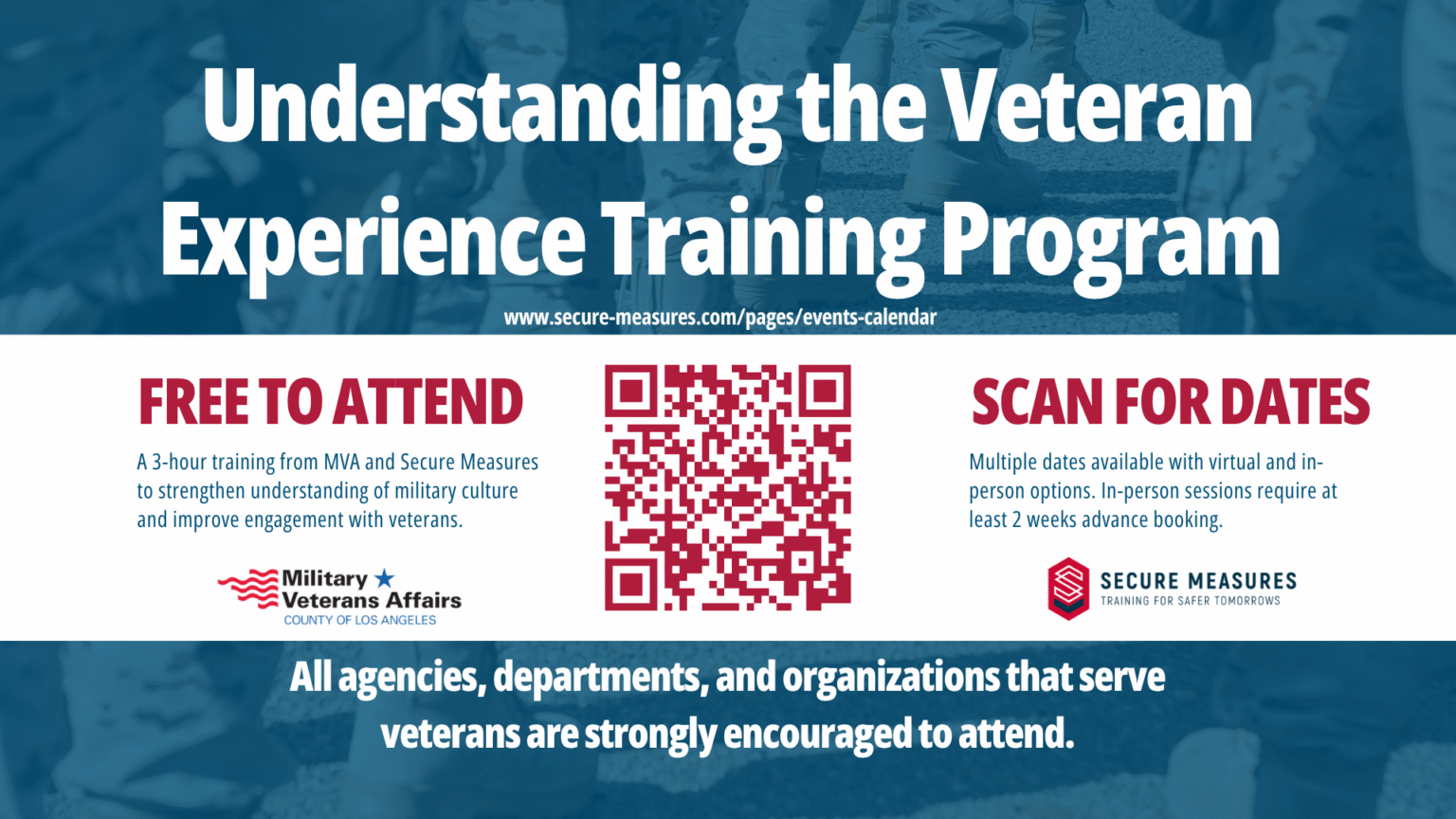 Understanding the Veteran Experience Training Program

www.secure-measures.com/pages/events-calendar

FREE TO ATTEND

A 3-hour training from MVA and Secure Measures to strengthen understanding of military culture and improve engagement with veterans.

Military Veterans Affairs
COUNTY OF LOS ANGELES

SCAN FOR DATES

Multiple dates available with virtual and in-person options. In-person sessions require at least 2 weeks advance booking.

SECURE MEASURES
TRAINING FOR SAFER TOMORROWS

All agencies, departments, and organizations that serve veterans are strongly encouraged to attend.